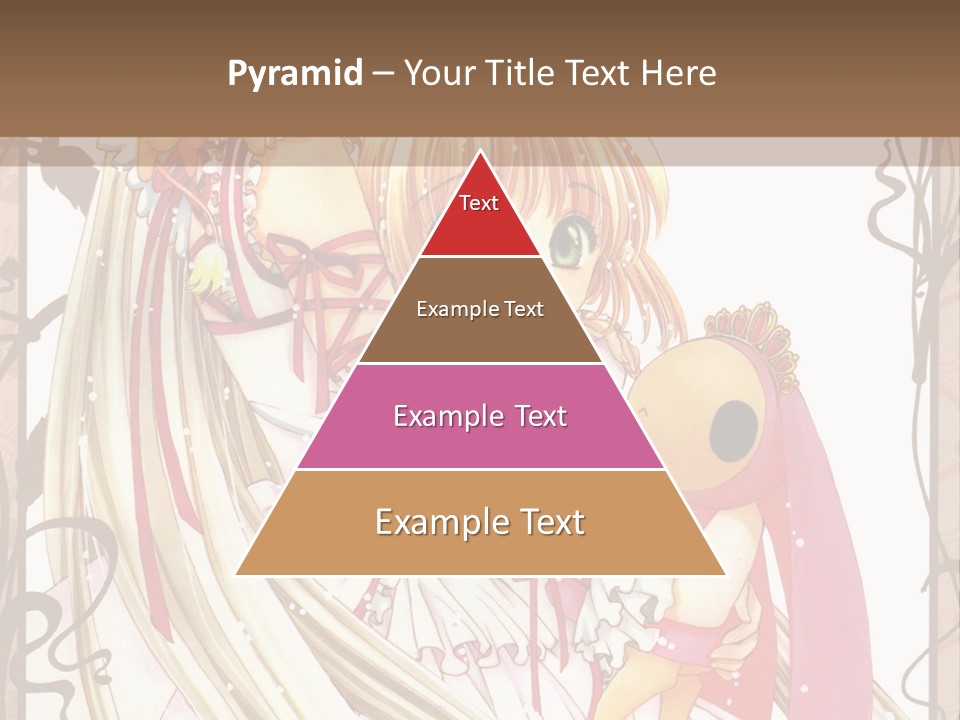 Pyramid – Your Title Text Here

Text

Example Text

Example Text

Example Text